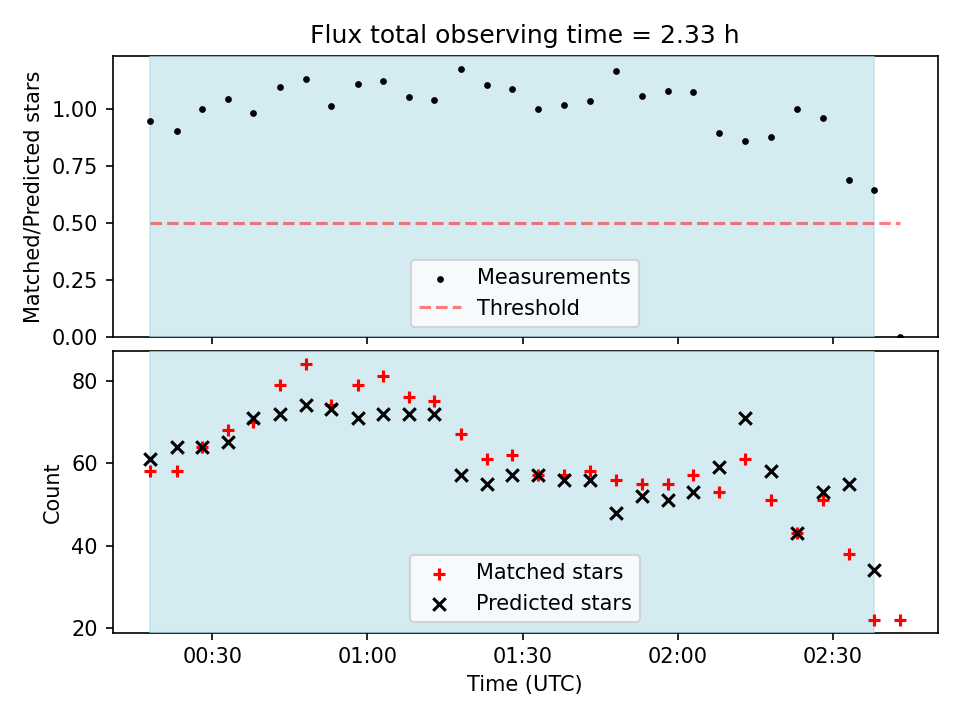 Flux total observing time = 2.33 h

Matched/Predicted stars

1.00
0.75
0.50
0.25
0.00

Measurements
Threshold

Count

80
60
40
20

Matched stars
Predicted stars

00:30
01:00
01:30
02:00
02:30

Time (UTC)